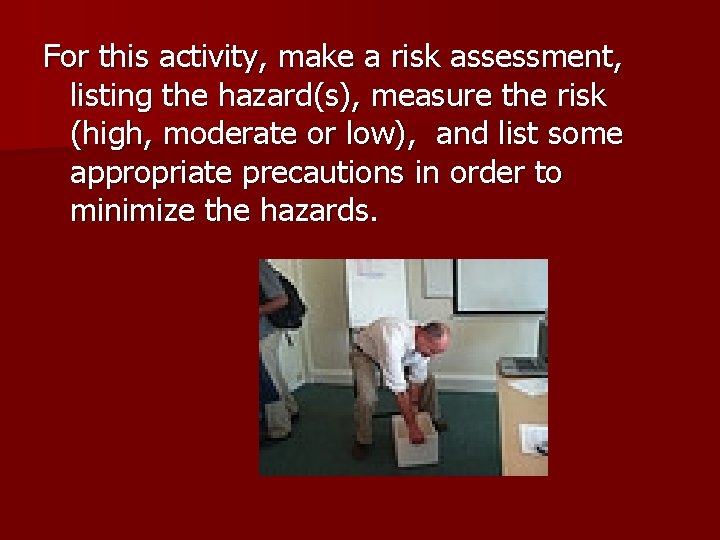 For this activity, make a risk assessment, listing the hazard(s), measure the risk (high, moderate or low),  and list some appropriate precautions in order to minimize the hazards.